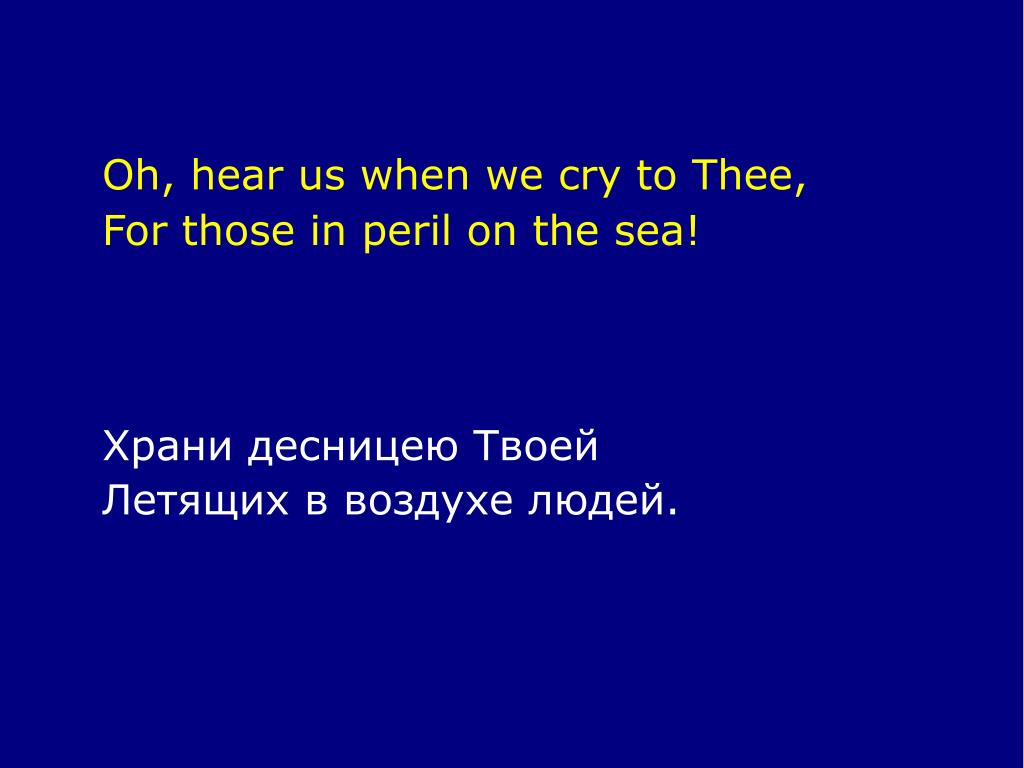 Oh, hear us when we cry to Thee,
For those in peril on the sea!

Храни десницею Твоей
Летящих в воздухе людей.